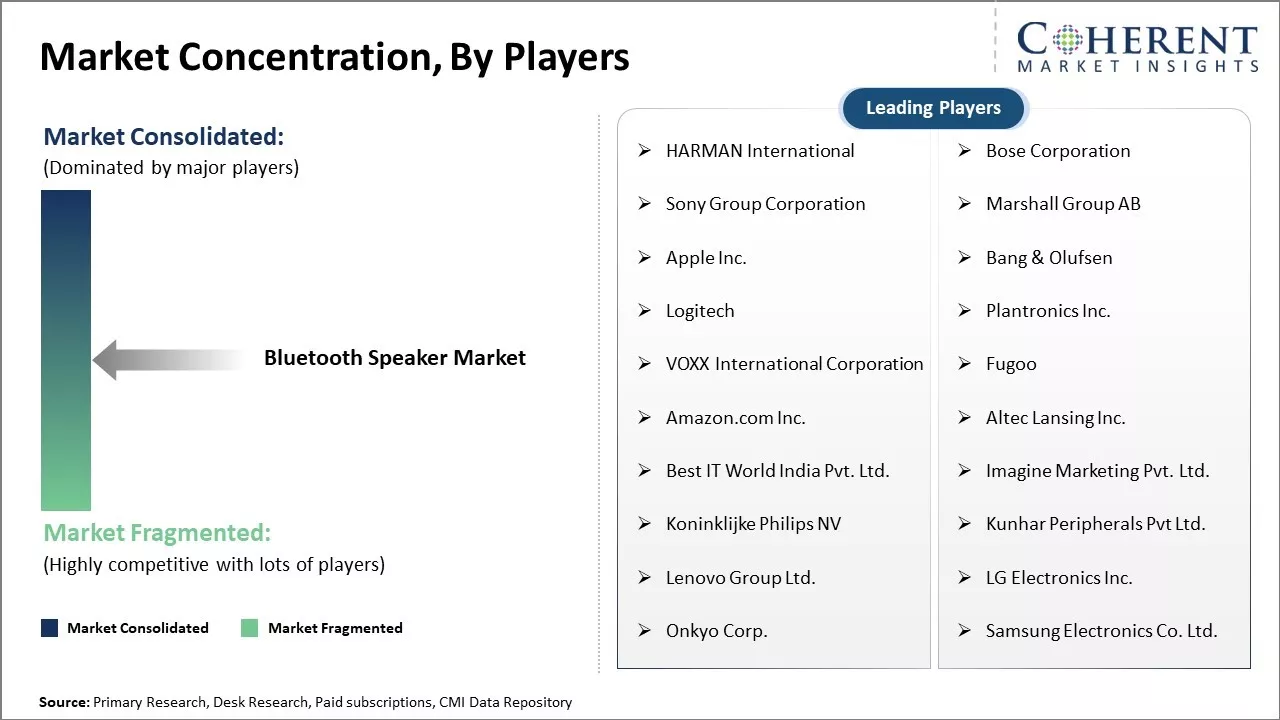 Market Concentration, By Players

COHERENT
MARKET INSIGHTS

Market Consolidated:
(Dominated by major players)

Bluetooth Speaker Market

Market Fragmented:
(Highly competitive with lots of players)

Market Consolidated
Market Fragmented

Leading Players

➢ HARMAN International
➢ Sony Group Corporation
➢ Apple Inc.
➢ Logitech
➢ VOXX International Corporation
➢ Amazon.com Inc.
➢ Best IT World India Pvt. Ltd.
➢ Koninklijke Philips NV
➢ Lenovo Group Ltd.
➢ Onkyo Corp.

➢ Bose Corporation
➢ Marshall Group AB
➢ Bang & Olufsen
➢ Plantronics Inc.
➢ Fugoo
➢ Altec Lansing Inc.
➢ Imagine Marketing Pvt. Ltd.
➢ Kunhar Peripherals Pvt Ltd.
➢ LG Electronics Inc.
➢ Samsung Electronics Co. Ltd.

Source: Primary Research, Desk Research, Paid subscriptions, CMI Data Repository